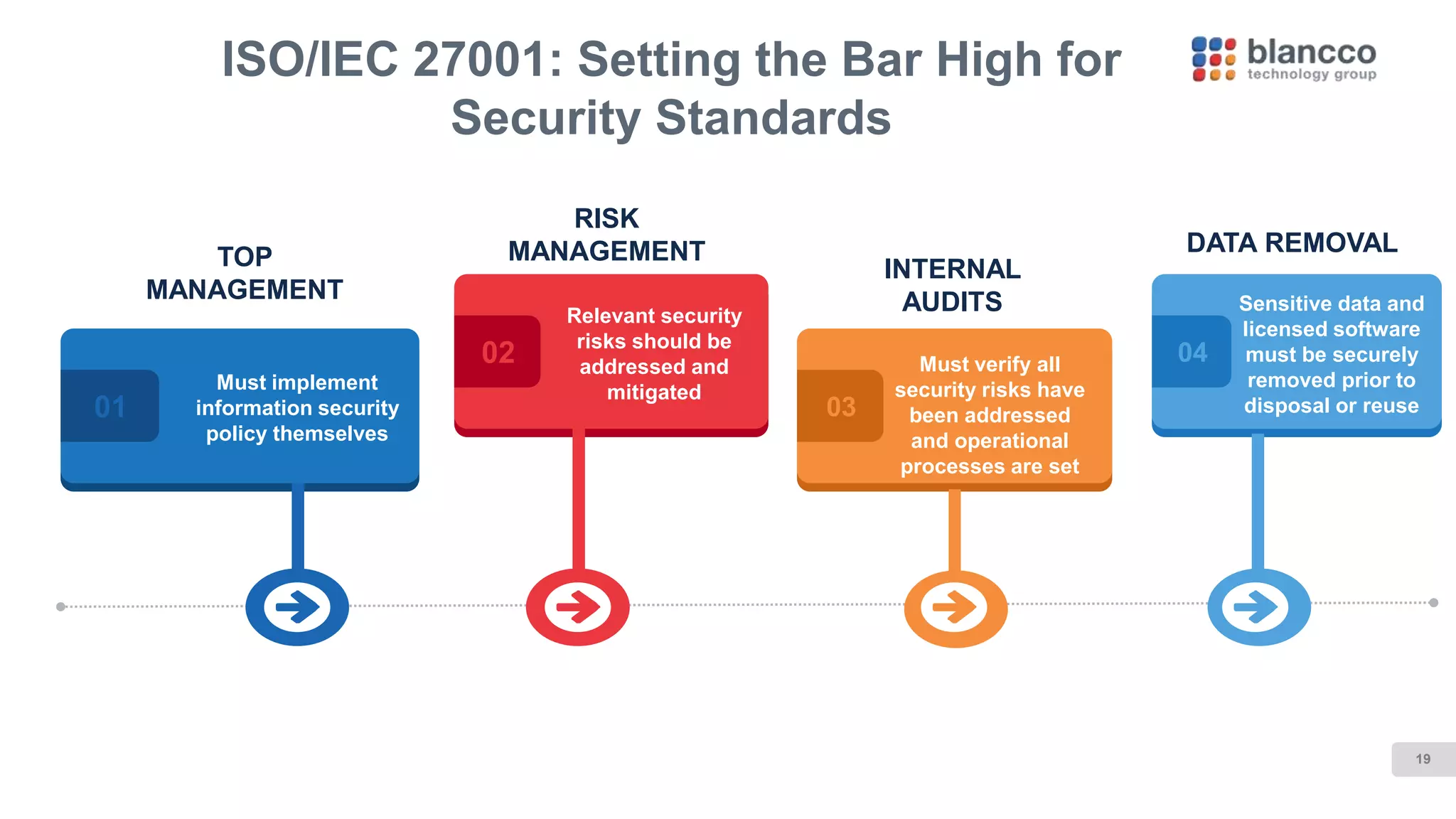 ISO/IEC 27001: Setting the Bar High for Security Standards

blancco technology group

TOP MANAGEMENT

01

Must implement information security policy themselves

RISK MANAGEMENT

02

Relevant security risks should be addressed and mitigated

INTERNAL AUDITS

03

Must verify all security risks have been addressed and operational processes are set

DATA REMOVAL

04

Sensitive data and licensed software must be securely removed prior to disposal or reuse

19